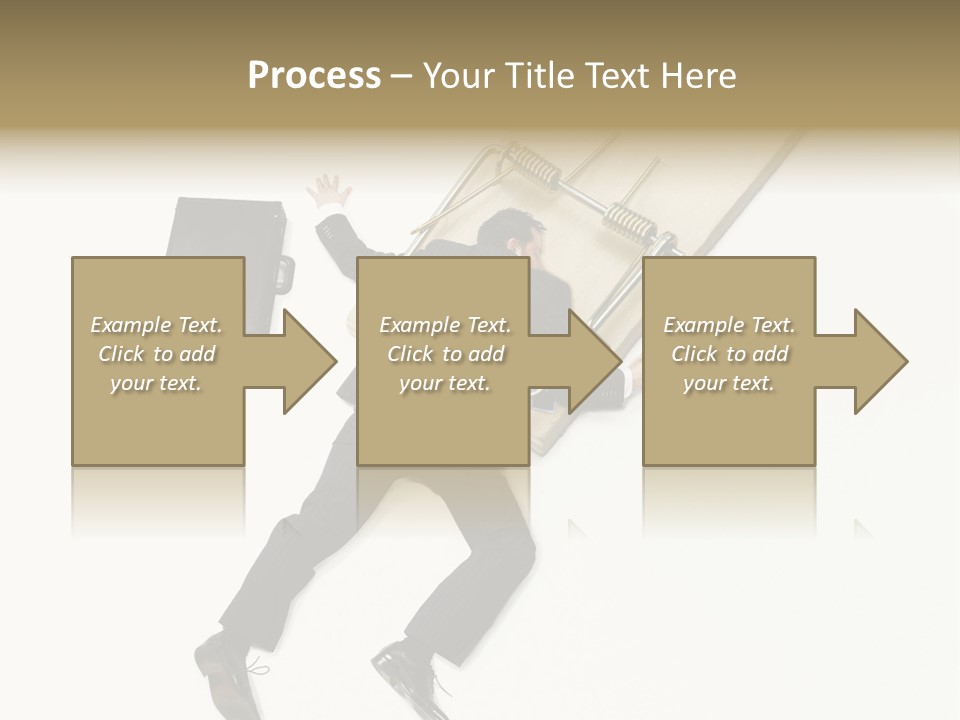 Process – Your Title Text Here

Example Text. Click to add your text.

Example Text. Click to add your text.

Example Text. Click to add your text.